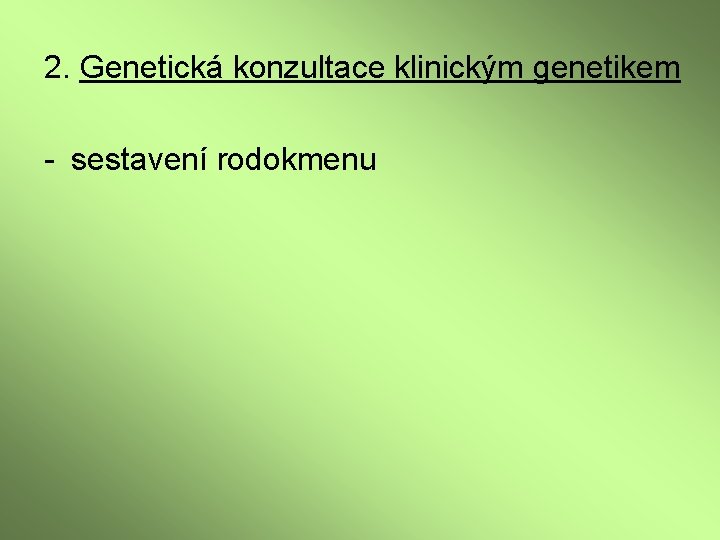 2. Genetická konzultace klinickým genetikem

- sestavení rodokmenu